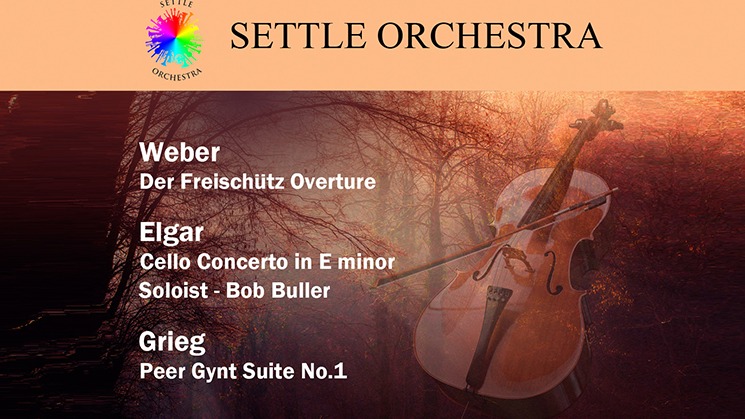 SETTLE
ORCHESTRA

SETTLE ORCHESTRA

Weber
Der Freischütz Overture

Elgar
Cello Concerto in E minor
Soloist - Bob Buller

Grieg
Peer Gynt Suite No.1